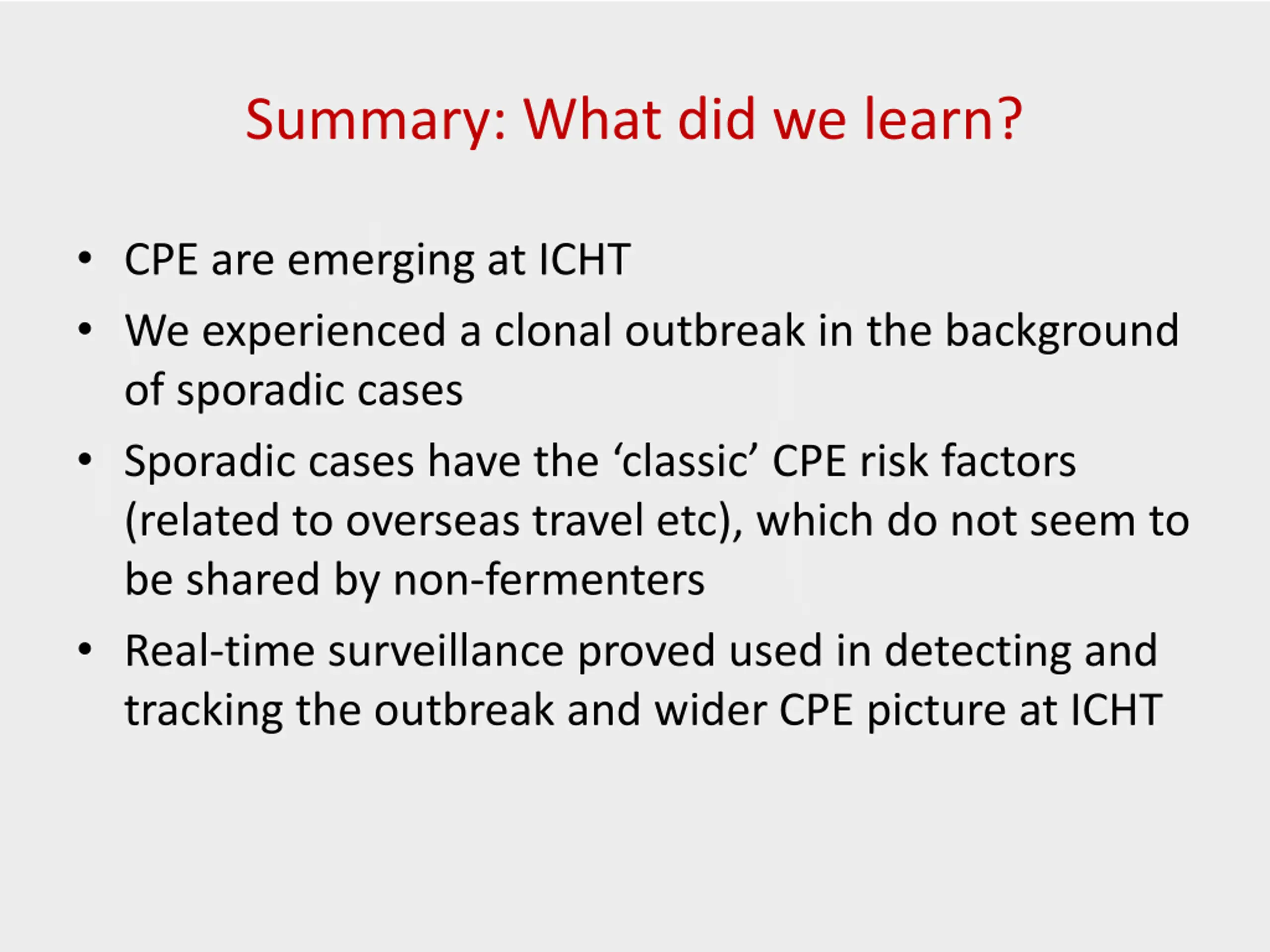 Summary: What did we learn?

• CPE are emerging at ICHT
• We experienced a clonal outbreak in the background of sporadic cases
• Sporadic cases have the ‘classic’ CPE risk factors (related to overseas travel etc), which do not seem to be shared by non-fermenters
• Real-time surveillance proved used in detecting and tracking the outbreak and wider CPE picture at ICHT